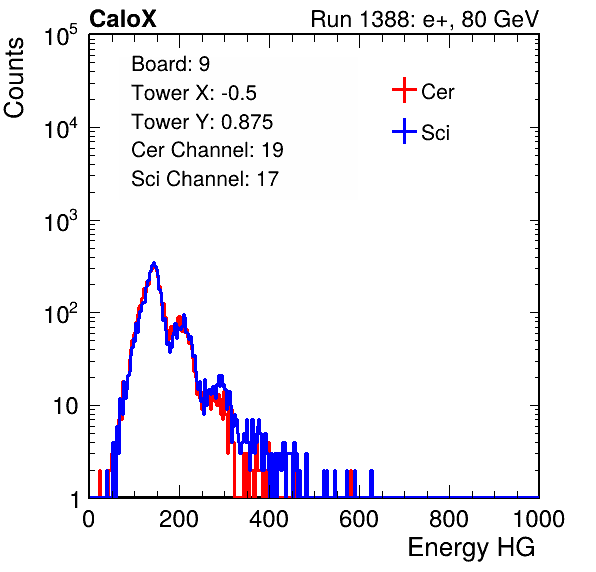 CaloX

Run 1388: e+, 80 GeV

Counts

$10^5$

$10^4$

$10^3$

$10^2$

10

1

Board: 9
Tower X: -0.5
Tower Y: 0.875
Cer Channel: 19
Sci Channel: 17

Cer
Sci

0 200 400 600 800 1000

Energy HG